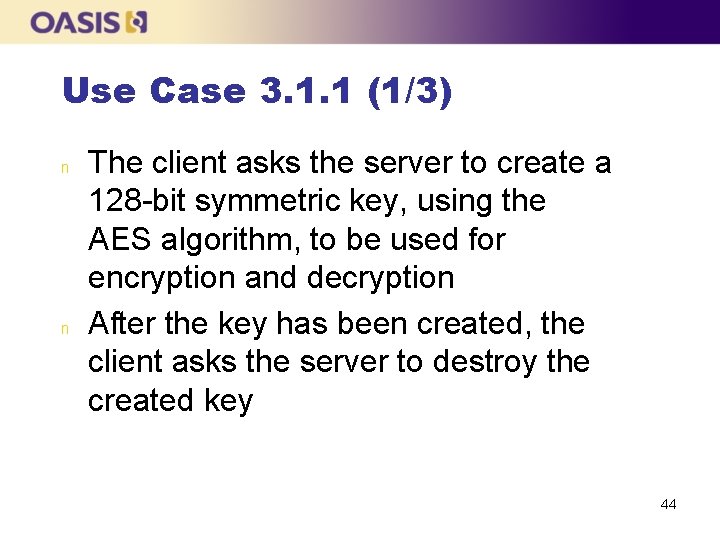 OASIS

Use Case 3.1.1 (1/3)

n The client asks the server to create a 128-bit symmetric key, using the AES algorithm, to be used for encryption and decryption

n After the key has been created, the client asks the server to destroy the created key

44